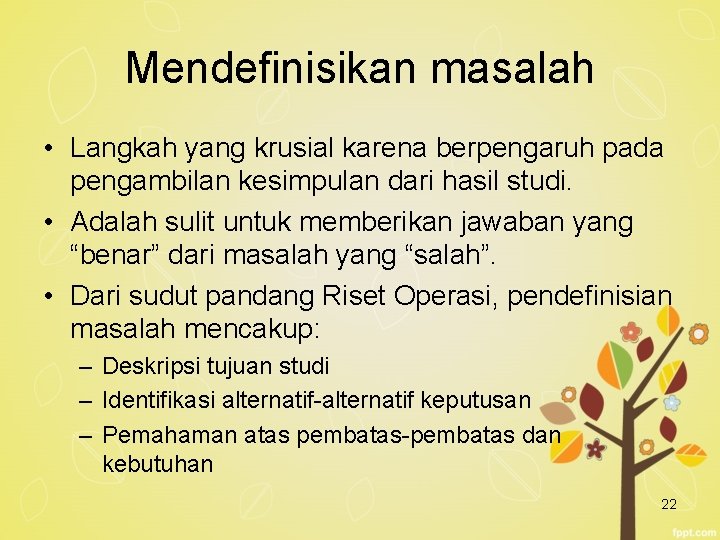 Mendefinisikan masalah

• Langkah yang krusial karena berpengaruh pada pengambilan kesimpulan dari hasil studi.
• Adalah sulit untuk memberikan jawaban yang “benar” dari masalah yang “salah”.
• Dari sudut pandang Riset Operasi, pendefinisian masalah mencakup:
– Deskripsi tujuan studi
– Identifikasi alternatif-alternatif keputusan
– Pemahaman atas pembatas-pembatas dan kebutuhan

22

fppt.com